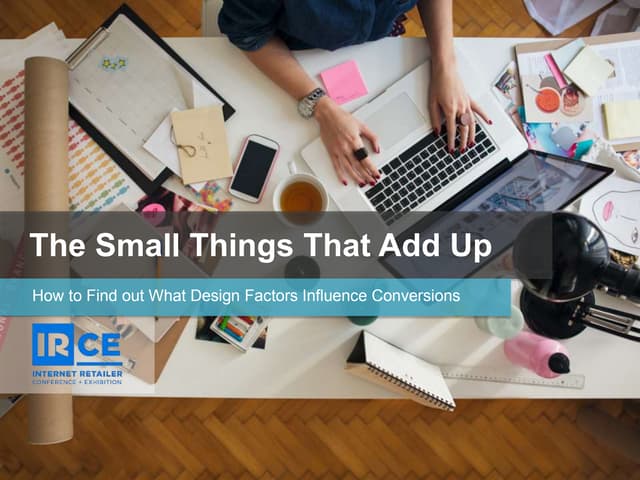 The Small Things That Add Up

How to Find out What Design Factors Influence Conversions

IRCE
INTERNET RETAILER
CONFERENCE + EXHIBITION